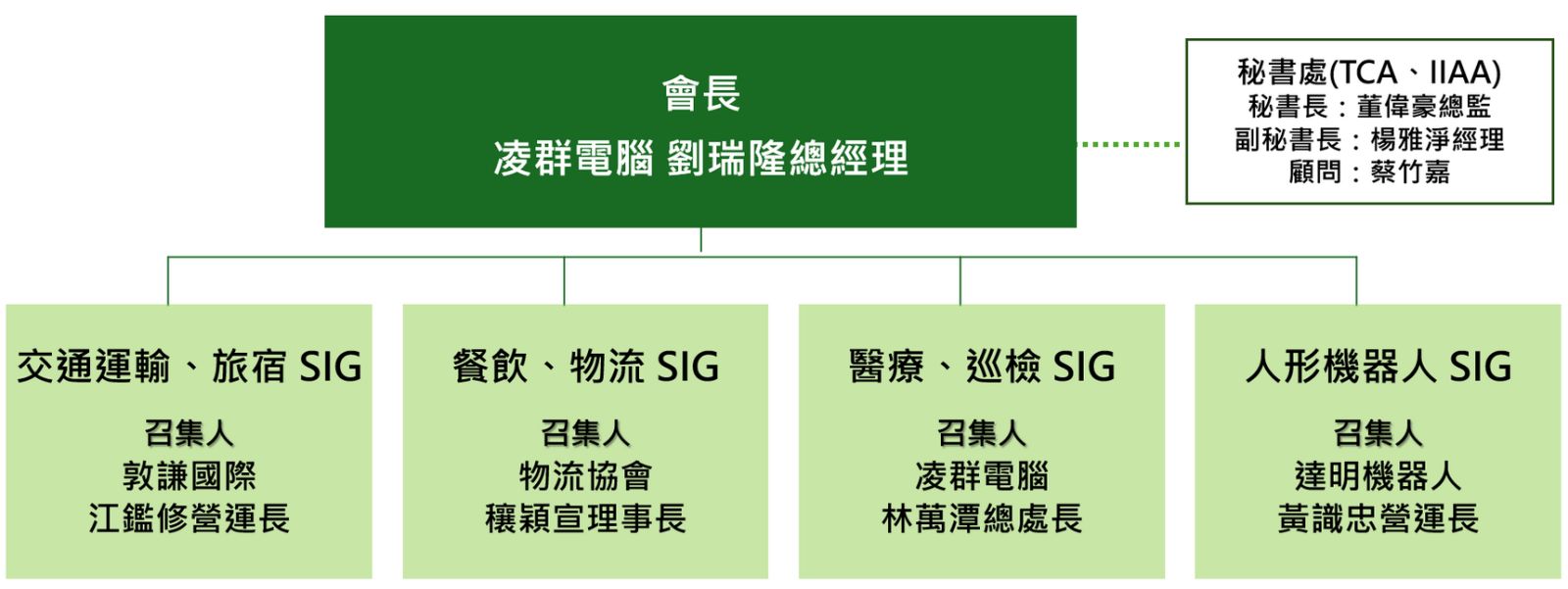 會長
凌群電腦 劉瑞隆總經理

秘書處(TCA、IIAA)
秘書長：董偉豪總監
副秘書長：楊雅淨經理
顧問：蔡竹嘉

交通運輸、旅宿 SIG
召集人
敦謙國際
江鑑修營運長

餐飲、物流 SIG
召集人
物流協會
穰穎宣理事長

醫療、巡檢 SIG
召集人
凌群電腦
林萬潭總處長

人形機器人 SIG
召集人
達明機器人
黃識忠營運長